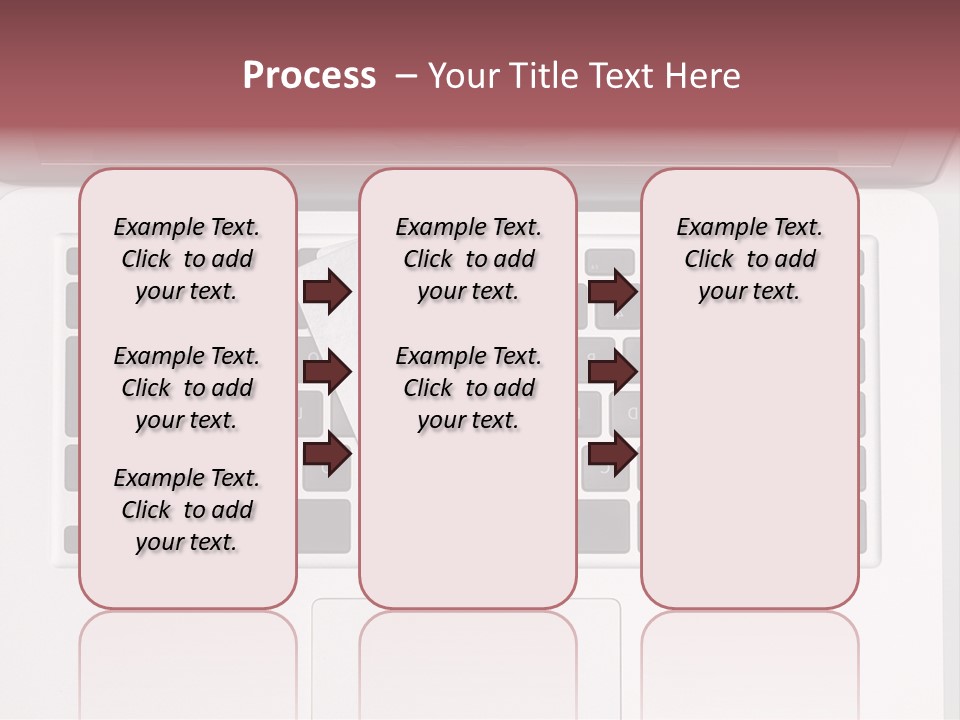 Process – Your Title Text Here

Example Text. Click to add your text.

Example Text. Click to add your text.

Example Text. Click to add your text.

Example Text. Click to add your text.

Example Text. Click to add your text.

Example Text. Click to add your text.